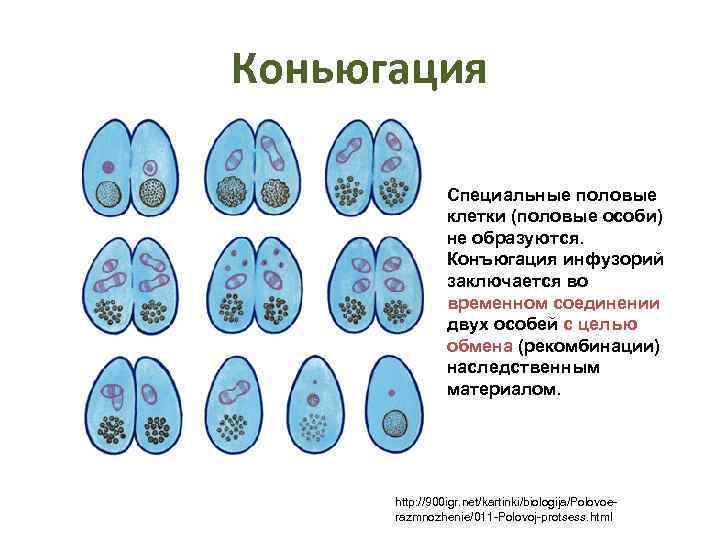 Коньюгация

Специальные половые клетки (половые особи) не образуются. Конъюгация инфузорий заключается во временном соединении двух особей с целью обмена (рекомбинации) наследственным материалом.

http://900igr.net/kartinki/biologija/Polovoe-razmnozhenie/011-Polovoj-protsess.html